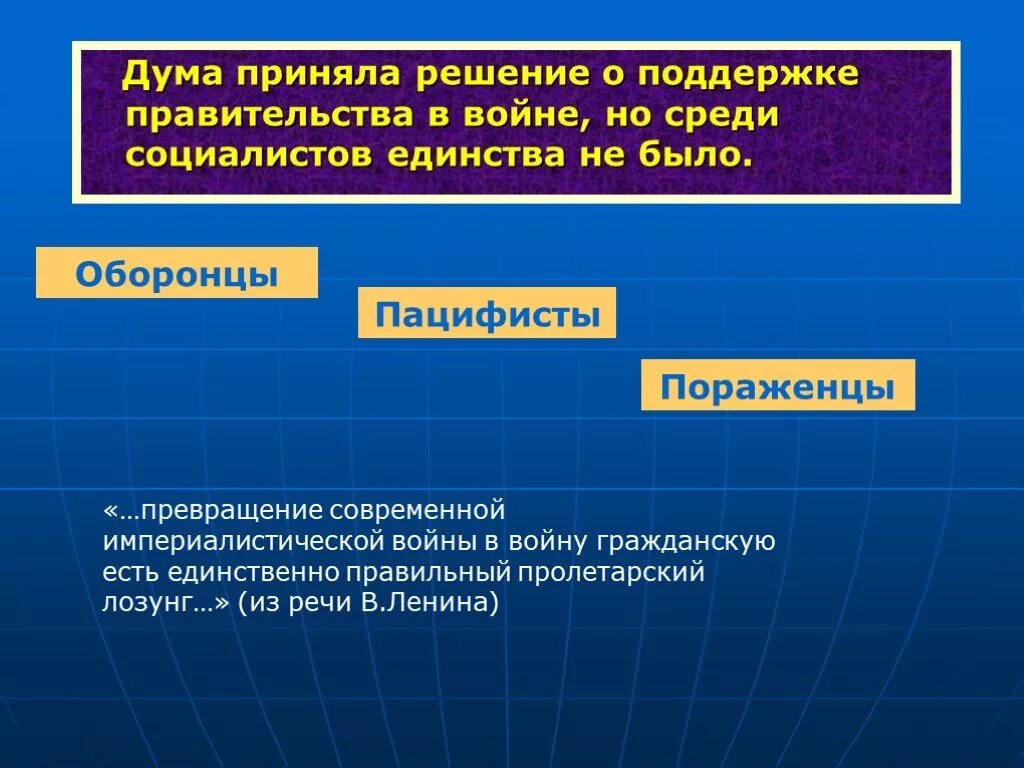 Дума приняла решение о поддержке правительства в войне, но среди социалистов единства не было.

Оборонцы

Пацифисты

Пораженцы

«…превращение современной империалистической войны в войну гражданскую есть единственно правильный пролетарский лозунг…» (из речи В.Ленина)